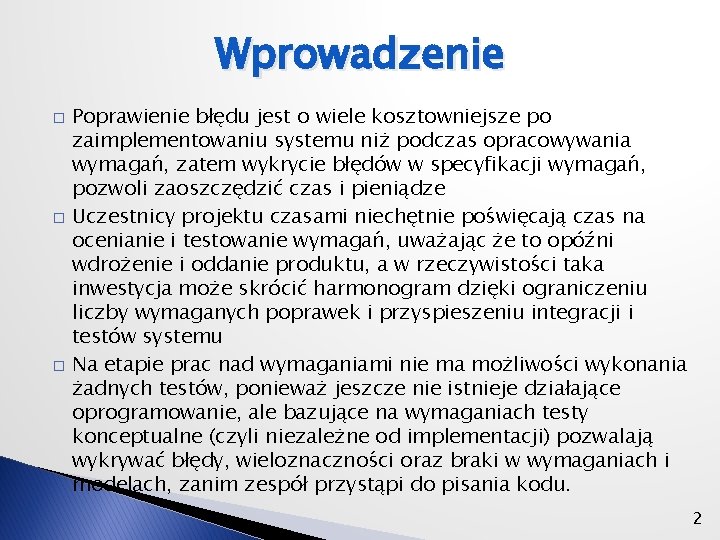 Wprowadzenie

□ Poprawienie błędu jest o wiele kosztowniejsze po zaimplementowaniu systemu niż podczas opracowywania wymagań, zatem wykrycie błędów w specyfikacji wymagań, pozwoli zaoszczędzić czas i pieniądze

□ Uczestnicy projektu czasami niechętnie poświęcają czas na ocenianie i testowanie wymagań, uważając że to opóźni wdrożenie i oddanie produktu, a w rzeczywistości taka inwestycja może skrócić harmonogram dzięki ograniczeniu liczby wymaganych poprawek i przyspieszeniu integracji i testów systemu

□ Na etapie prac nad wymaganiami nie ma możliwości wykonania żadnych testów, ponieważ jeszcze nie istnieje działające oprogramowanie, ale bazujące na wymaganiach testy konceptualne (czyli niezależne od implementacji) pozwalają wykrywać błędy, wieloznaczności oraz braki w wymaganiach i modelach, zanim zespół przystąpi do pisania kodu.

2